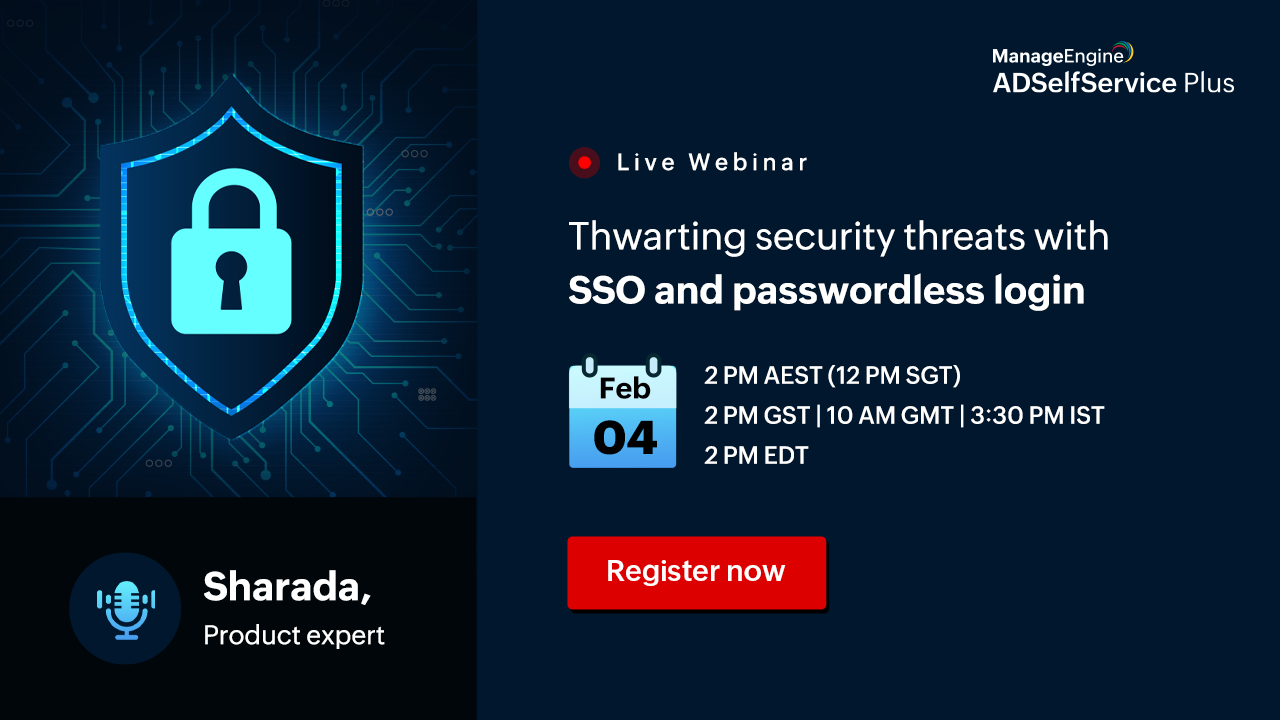 ManageEngine
ADSelfService Plus

Live Webinar

Thwarting security threats with
SSO and passwordless login

Feb
04

2 PM AEST (12 PM SGT)
2 PM GST | 10 AM GMT | 3:30 PM IST
2 PM EDT

Register now

Sharada,
Product expert